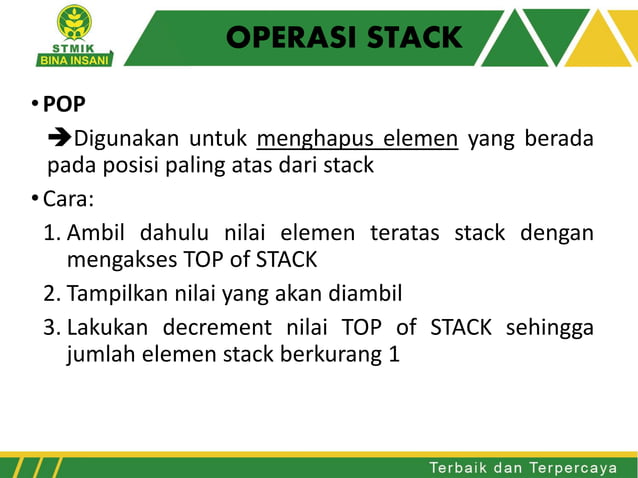 STMIK
BINA INSANI

OPERASI STACK

• POP

➔Digunakan untuk menghapus elemen yang berada pada posisi paling atas dari stack

• Cara:

1. Ambil dahulu nilai elemen teratas stack dengan mengakses TOP of STACK
2. Tampilkan nilai yang akan diambil
3. Lakukan decrement nilai TOP of STACK sehingga jumlah elemen stack berkurang 1

Terbaik dan Terpercaya